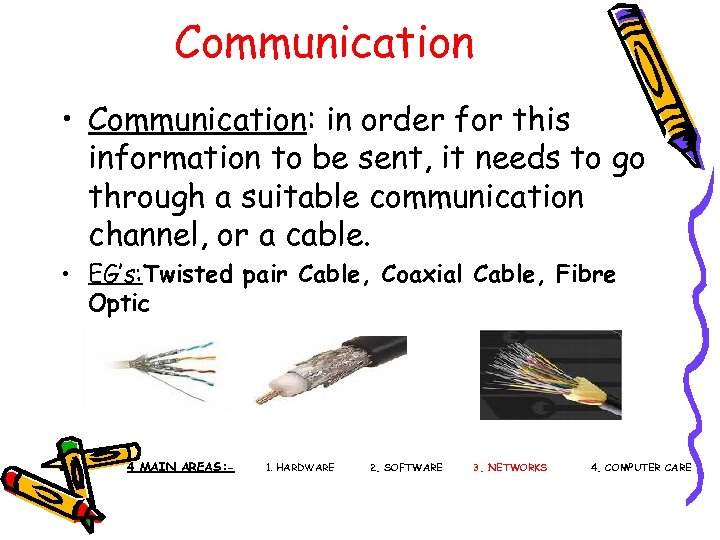 Communication

• Communication: in order for this information to be sent, it needs to go through a suitable communication channel, or a cable.

• EG's:Twisted pair Cable, Coaxial Cable, Fibre Optic

4 MAIN AREAS:- 1. HARDWARE 2. SOFTWARE 3. NETWORKS 4. COMPUTER CARE